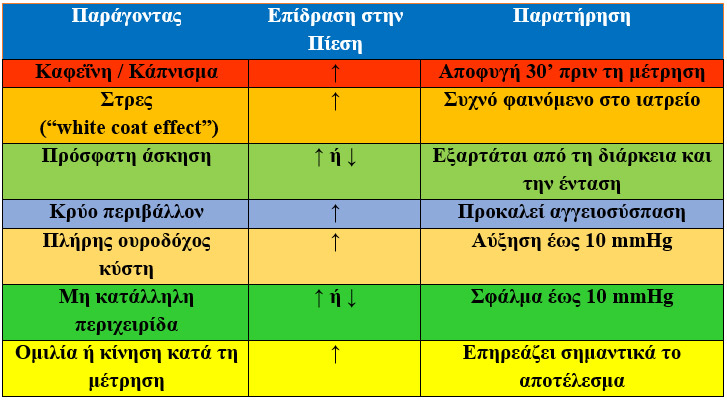 | Παράγοντας | Επίδραση στην Πίεση | Παρατήρηση |
|---|---|---|
| Καφεΐνη / Κάπνισμα | ↑ | Αποφυγή 30’ πριν τη μέτρηση |
| Στρες (“white coat effect”) | ↑ | Συχνό φαινόμενο στο ιατρείο |
| Πρόσφατη άσκηση | ↑ ή ↓ | Εξαρτάται από τη διάρκεια και την ένταση |
| Κρύο περιβάλλον | ↑ | Προκαλεί αγγειοσύσπαση |
| Πλήρης ουροδόχος κύστη | ↑ | Αύξηση έως 10 mmHg |
| Μη κατάλληλη περιχειρίδα | ↑ ή ↓ | Σφάλμα έως 10 mmHg |
| Ομιλία ή κίνηση κατά τη μέτρηση | ↑ | Επηρεάζει σημαντικά το αποτέλεσμα |